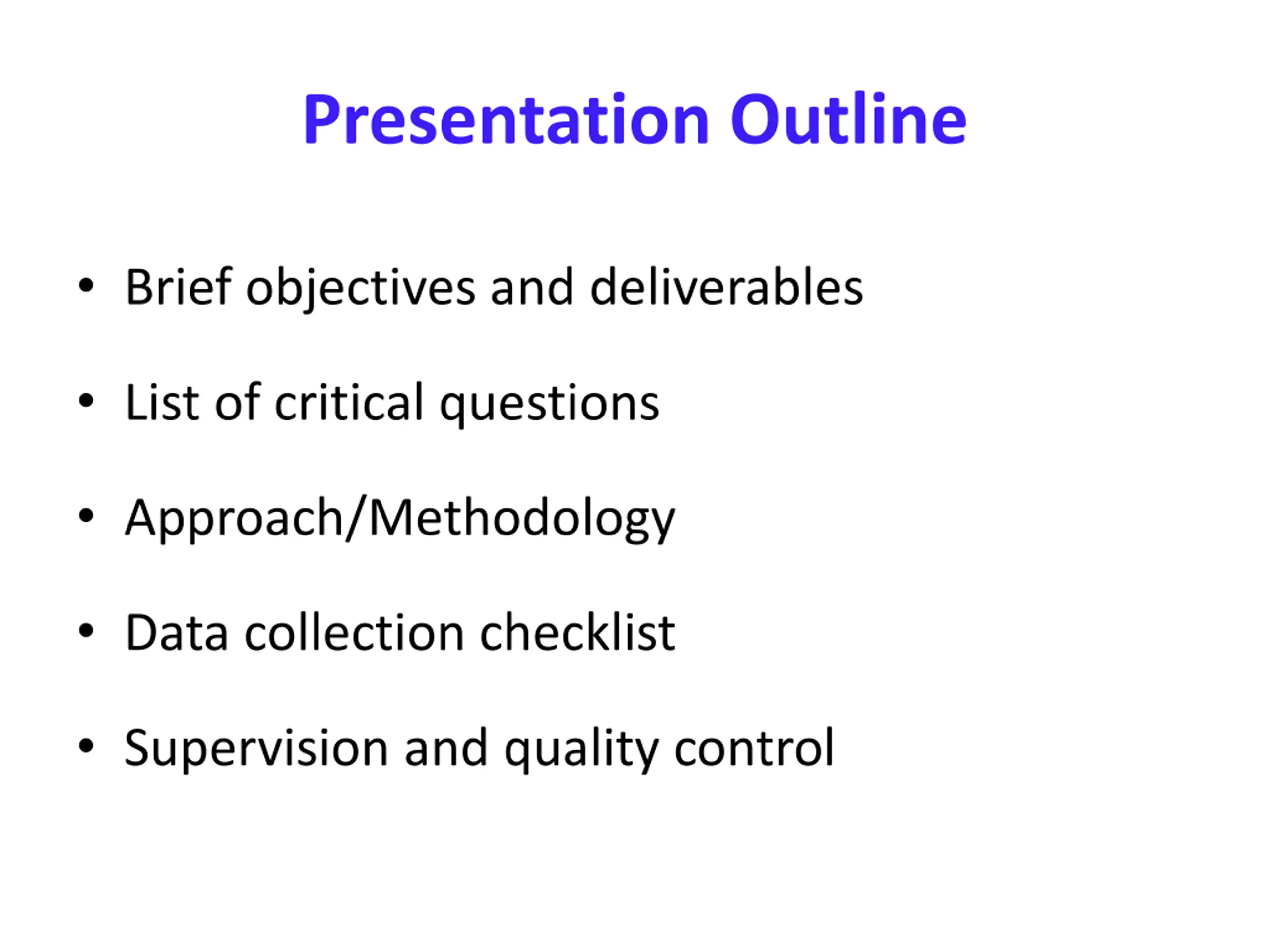 Presentation Outline

• Brief objectives and deliverables

• List of critical questions

• Approach/Methodology

• Data collection checklist

• Supervision and quality control